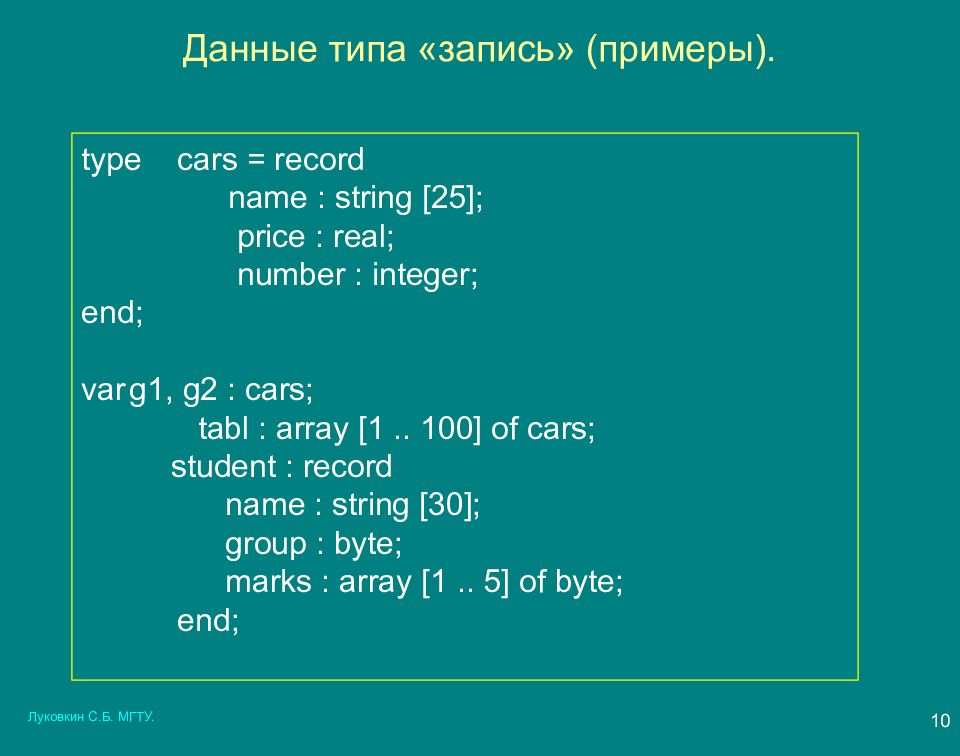 Данные типа «запись» (примеры).

type cars = record
name : string [25];
price : real;
number : integer;
end;

var g1, g2 : cars;
tabl : array [1 .. 100] of cars;
student : record
name : string [30];
group : byte;
marks : array [1 .. 5] of byte;
end;

Луковкин С.Б. МГТУ.

10